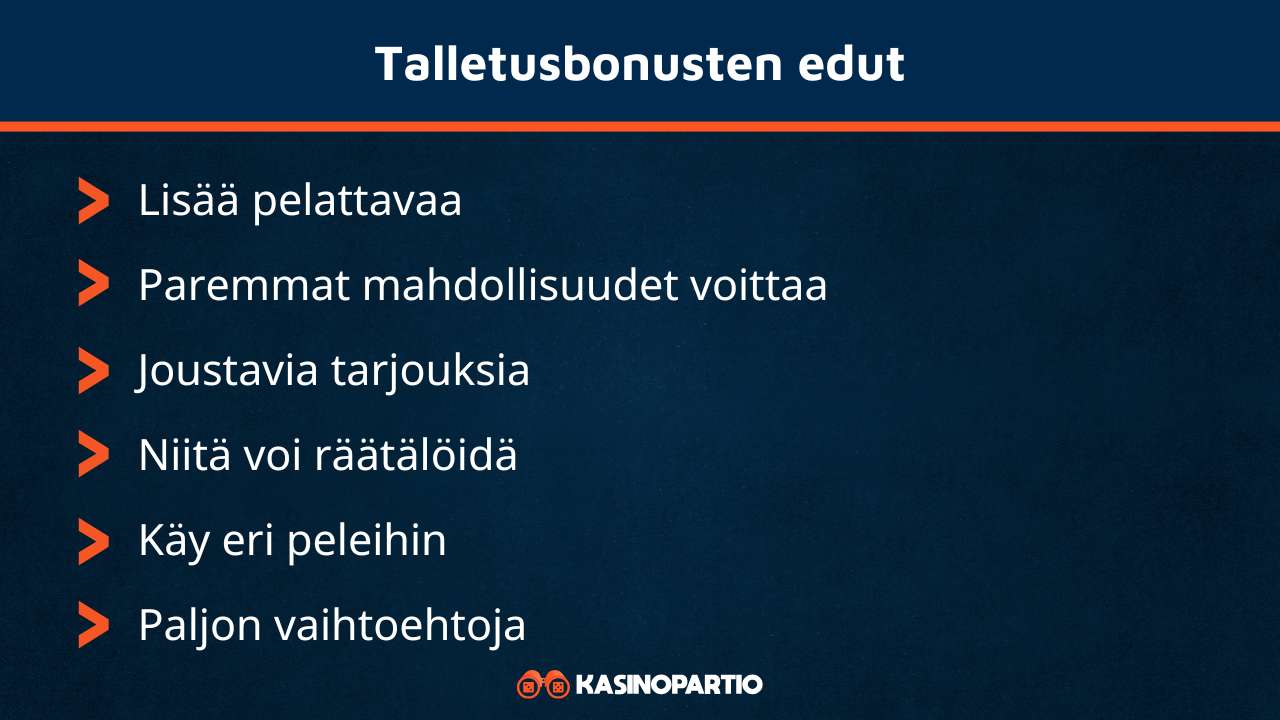 Talletusbonusten edut

Lisää pelattavaa

Paremmat mahdollisuudet voittaa

Joustavia tarjouksia

Niitä voi räätälöidä

Käy eri peleihin

Paljon vaihtoehtoja

KASINOPARTIO